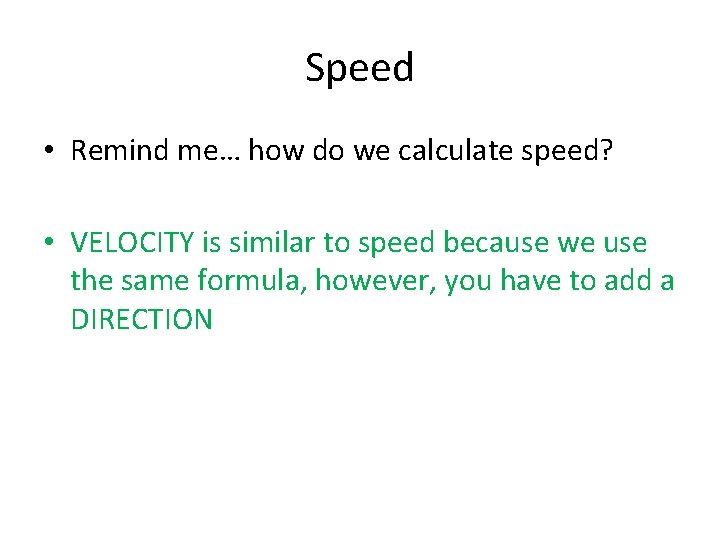 Speed

• Remind me… how do we calculate speed?

• VELOCITY is similar to speed because we use the same formula, however, you have to add a DIRECTION